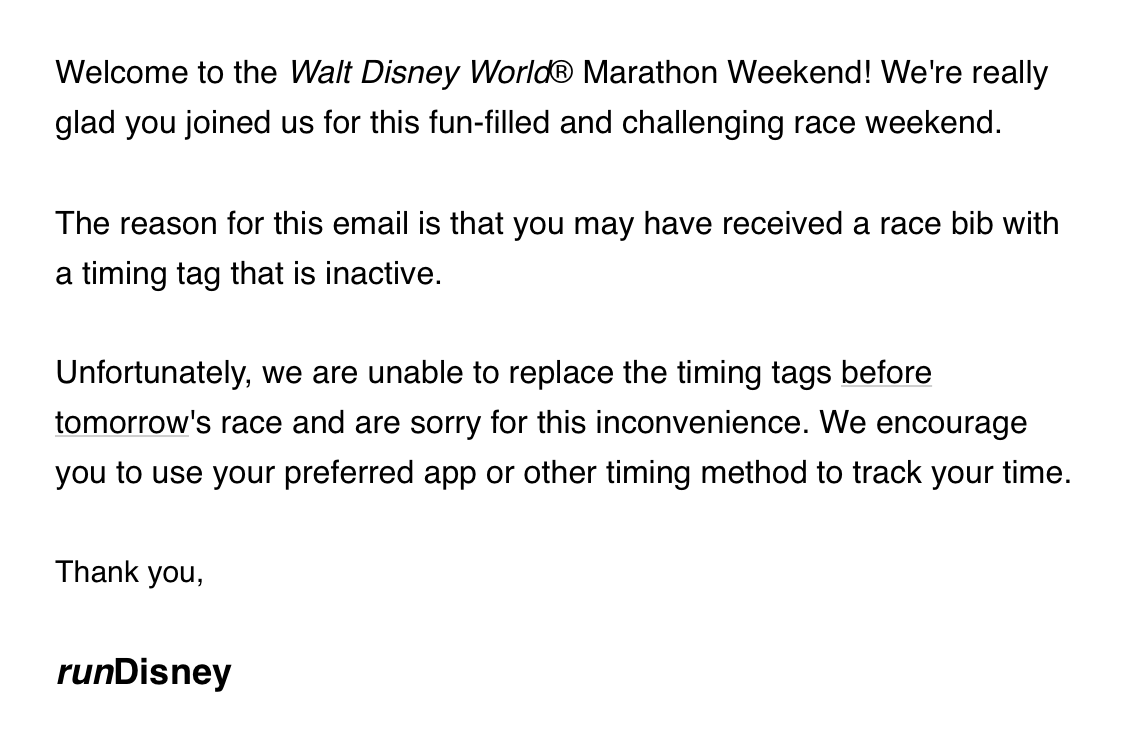 Welcome to the Walt Disney World® Marathon Weekend! We're really glad you joined us for this fun-filled and challenging race weekend.

The reason for this email is that you may have received a race bib with a timing tag that is inactive.

Unfortunately, we are unable to replace the timing tags before tomorrow's race and are sorry for this inconvenience. We encourage you to use your preferred app or other timing method to track your time.

Thank you,

runDisney